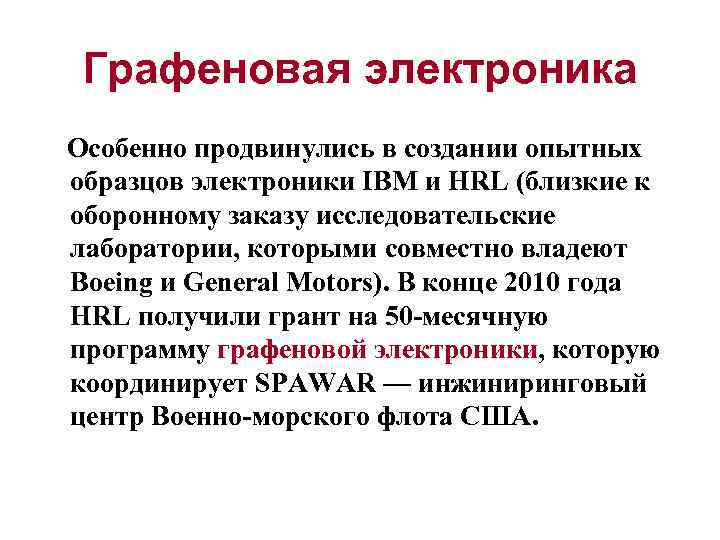 Графеновая электроника

Особенно продвинулись в создании опытных образцов электроники IBM и HRL (близкие к оборонному заказу исследовательские лаборатории, которыми совместно владеют Boeing и General Motors). В конце 2010 года HRL получили грант на 50-месячную программу графеновой электроники, которую координирует SPAWAR — инжиниринговый центр Военно-морского флота США.